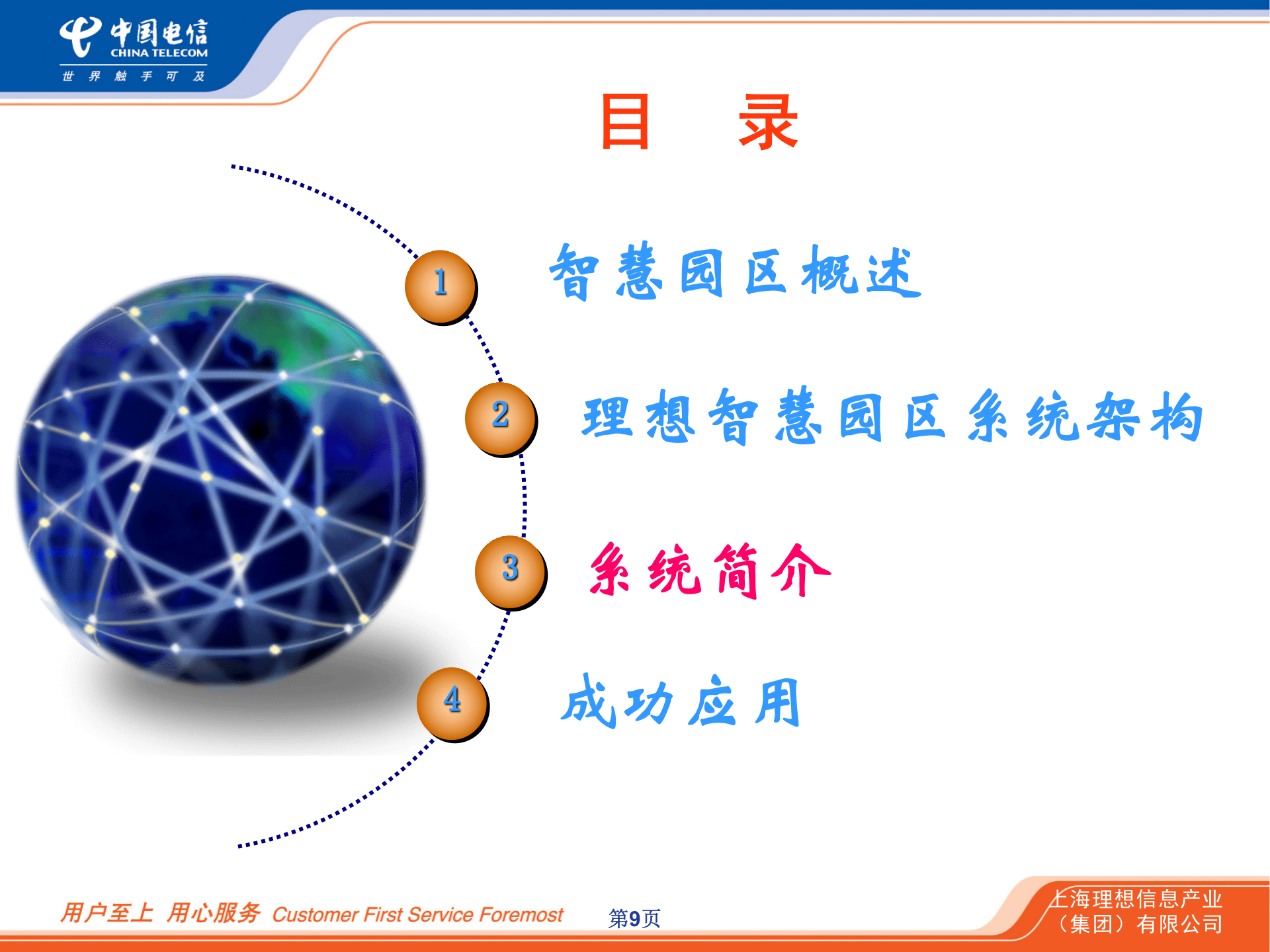 中国电信
CHINA TELECOM
世 界 触 手 可 及

目 录

1 智慧园区概述

2 理想智慧园区系统架构

3 系统简介

4 成功应用

用户至上 用心服务 Customer First Service Foremost

第9页

上海理想信息产业（集团）有限公司